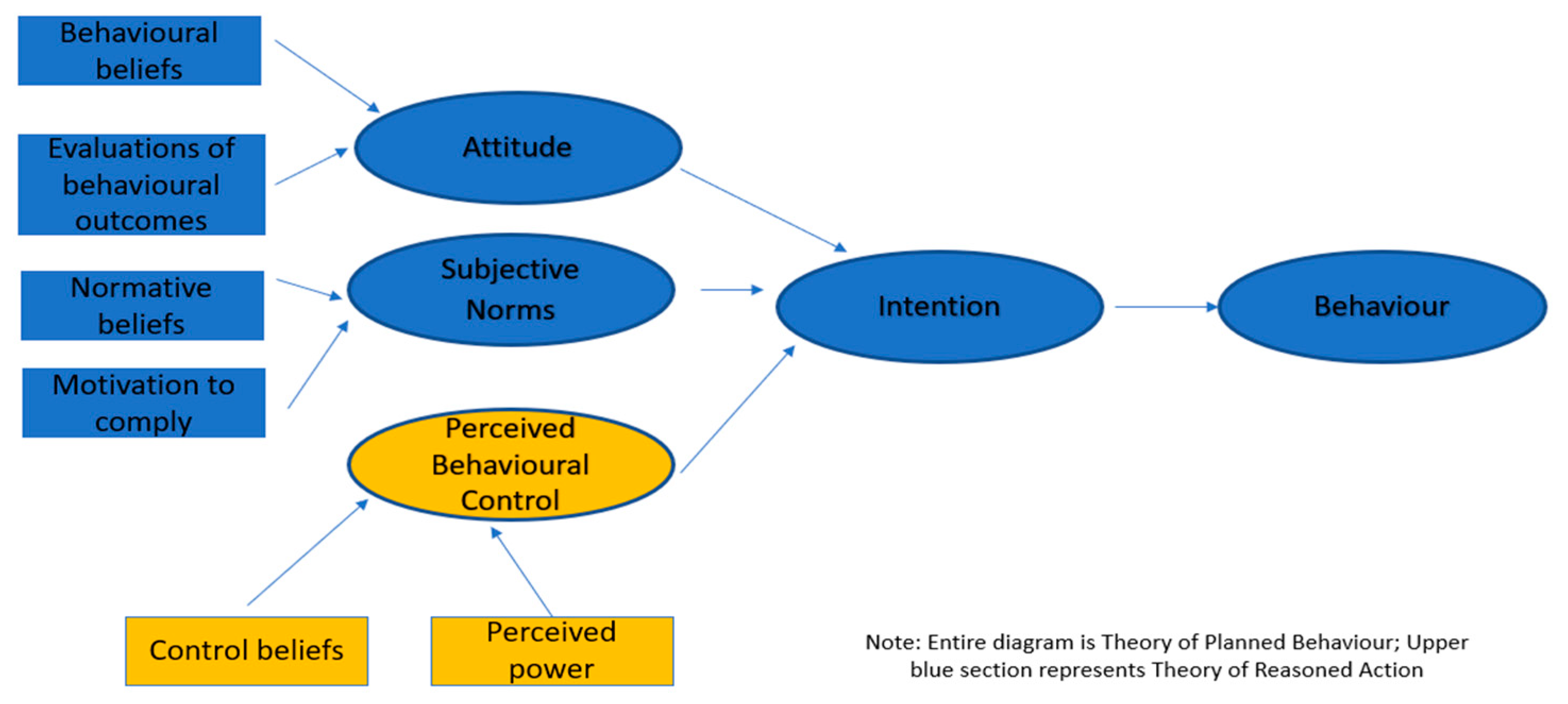 Behavioural beliefs

Evaluations of behavioural outcomes

Normative beliefs

Motivation to comply

Attitude

Subjective Norms

Perceived Behavioural Control

Intention

Behaviour

Control beliefs

Perceived power

Note: Entire diagram is Theory of Planned Behaviour; Upper blue section represents Theory of Reasoned Action